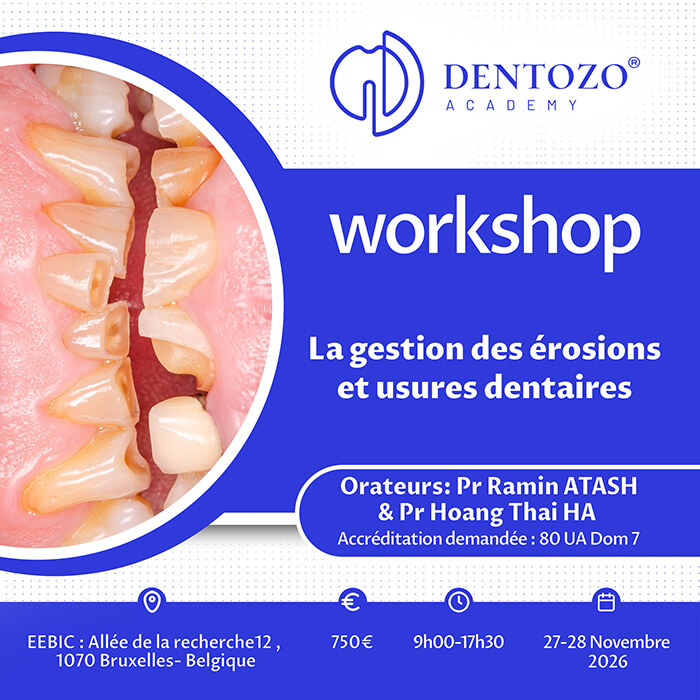 DENTOZO®
ACADEMY

workshop

La gestion des érosions et usures dentaires

Orateurs: Pr Ramin ATASH
& Pr Hoang Thai HA
Accréditation demandée : 80 UA Dom 7

EEBIC : Allée de la recherche12 , 1070 Bruxelles- Belgique

750€

9h00-17h30

27-28 Novembre 2026